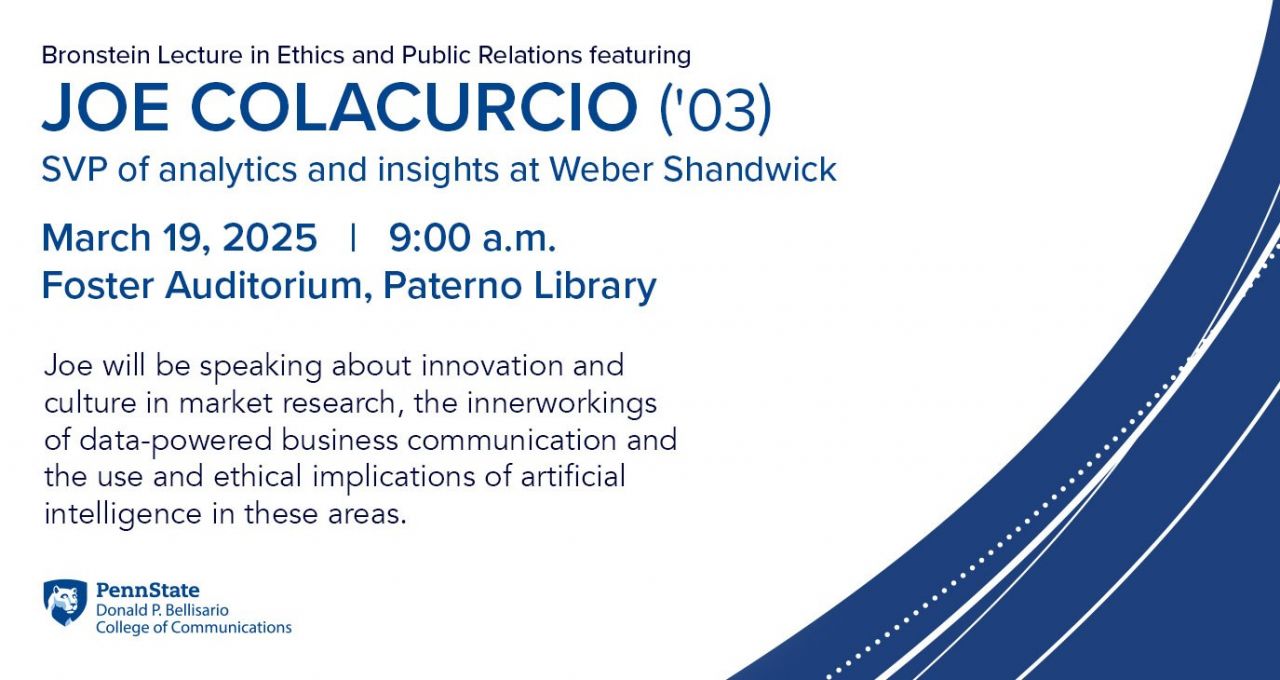 Bronstein Lecture in Ethics and Public Relations featuring
JOE COLACURCIO ('03)
SVP of analytics and insights at Weber Shandwick

March 19, 2025 | 9:00 a.m.
Foster Auditorium, Paterno Library

Joe will be speaking about innovation and culture in market research, the innerworkings of data-powered business communication and the use and ethical implications of artificial intelligence in these areas.

PennState
Donald P. Bellisario
College of Communications